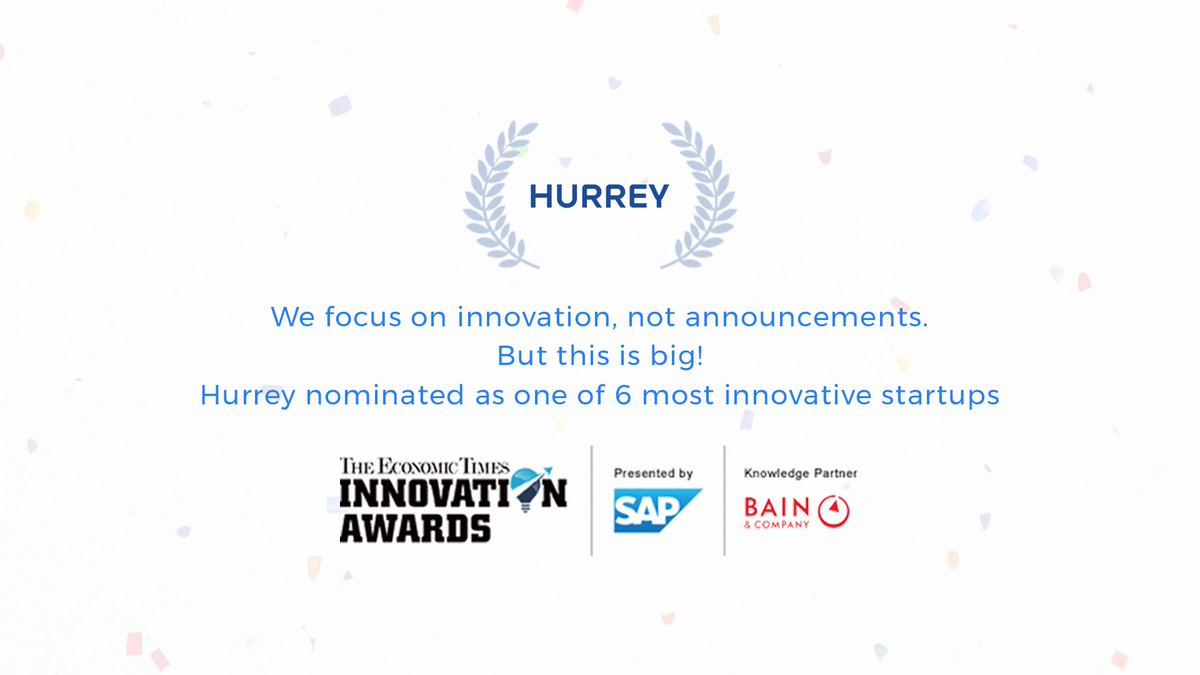 HURREY

We focus on innovation, not announcements.
But this is big!
Hurrey nominated as one of 6 most innovative startups

THE ECONOMIC TIMES
INNOVATION
AWARDS

Presented by
SAP

Knowledge Partner
BAIN
& COMPANY